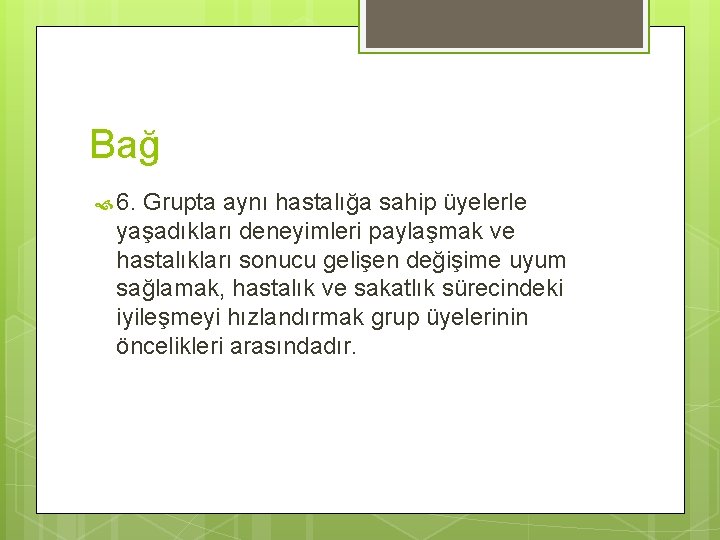 Bağ

6. Grupta aynı hastalığa sahip üyelerle yaşadıkları deneyimleri paylaşmak ve hastalıkları sonucu gelişen değişime uyum sağlamak, hastalık ve sakatlık sürecindeki iyileşmeyi hızlandırmak grup üyelerinin öncelikleri arasındadır.